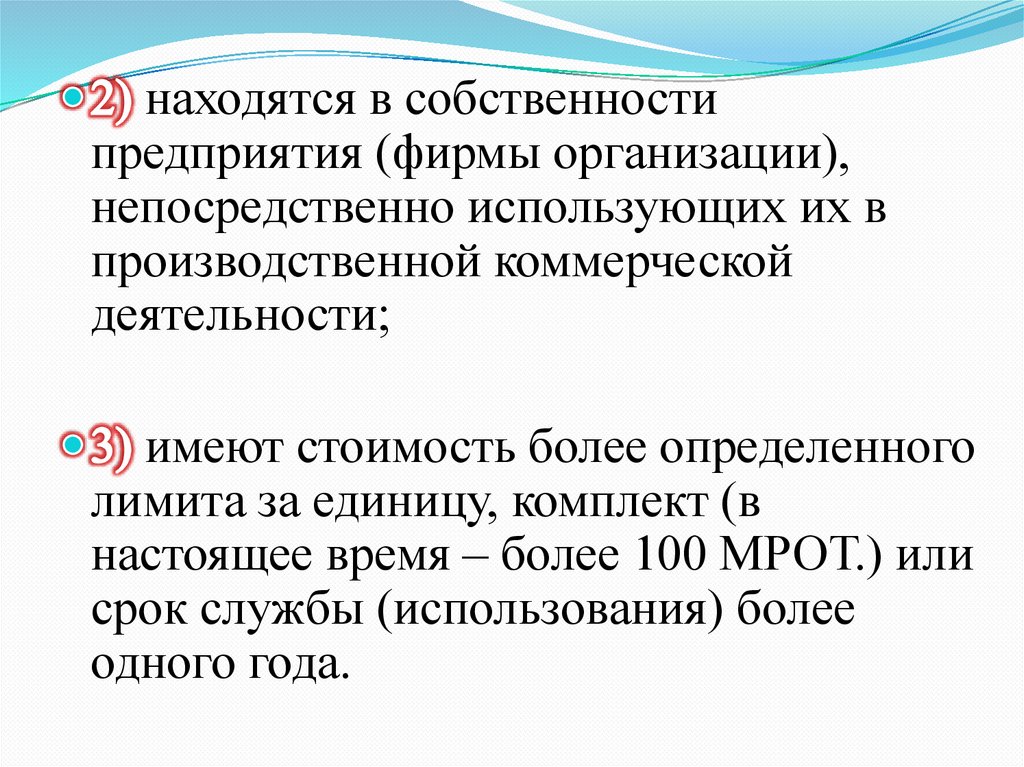 2) находятся в собственности предприятия (фирмы организации), непосредственно использующих их в производственной коммерческой деятельности;

3) имеют стоимость более определенного лимита за единицу, комплект (в настоящее время – более 100 МРОТ.) или срок службы (использования) более одного года.